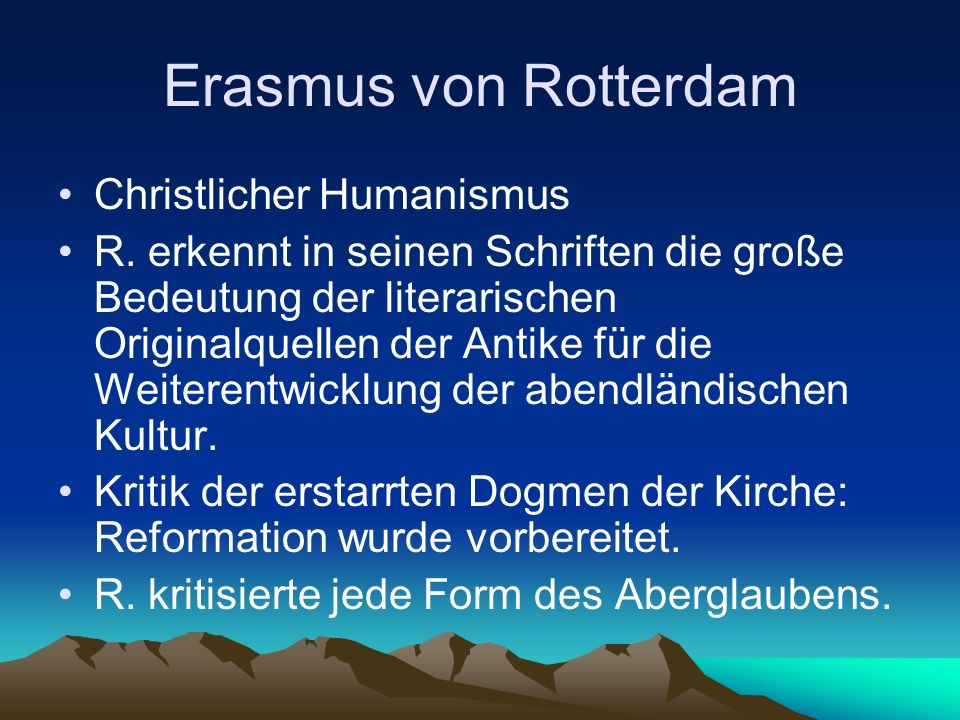 Erasmus von Rotterdam

• Christlicher Humanismus
• R. erkennt in seinen Schriften die große Bedeutung der literarischen Originalquellen der Antike für die Weiterentwicklung der abendländischen Kultur.
• Kritik der erstarrten Dogmen der Kirche: Reformation wurde vorbereitet.
• R. kritisierte jede Form des Aberglaubens.